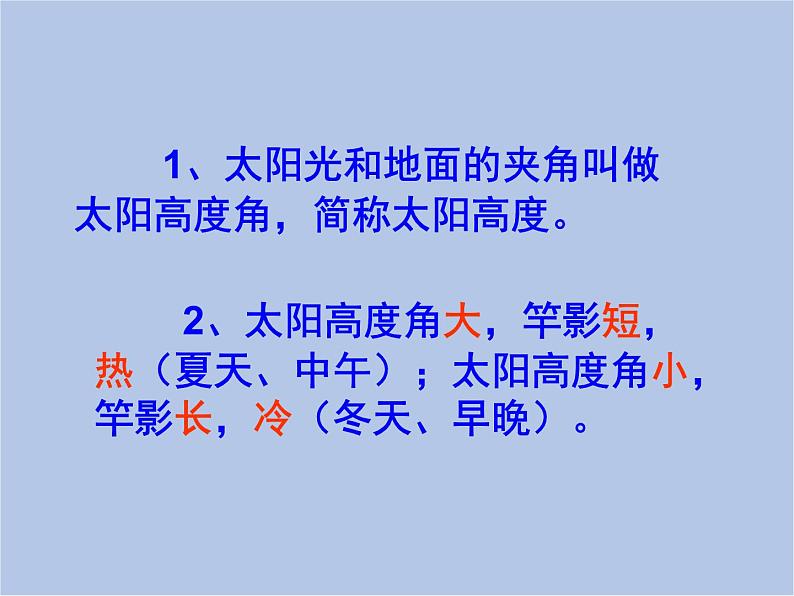 1、太阳光和地面的夹角叫做太阳高度角，简称太阳高度。

2、太阳高度角大，竿影短，热（夏天、中午）；太阳高度角小，竿影长，冷（冬天、早晚）。